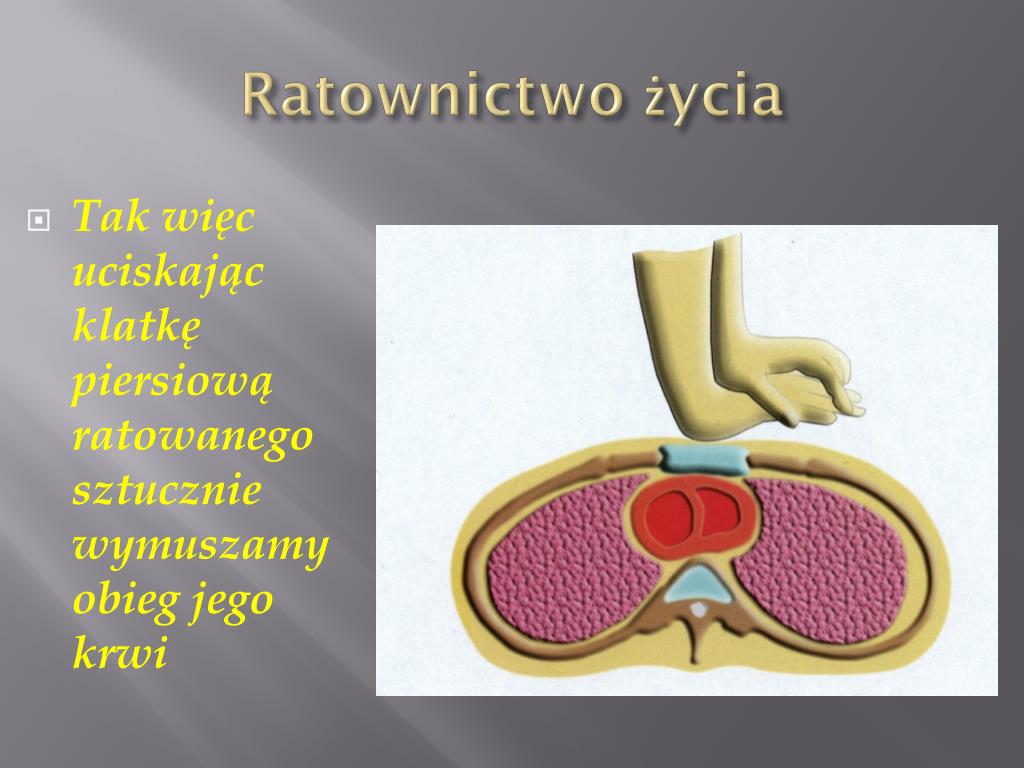 Ratownictwo życia

Tak więc uciskając klatkę piersiową ratowanego sztucznie wymuszamy obieg jego krwi